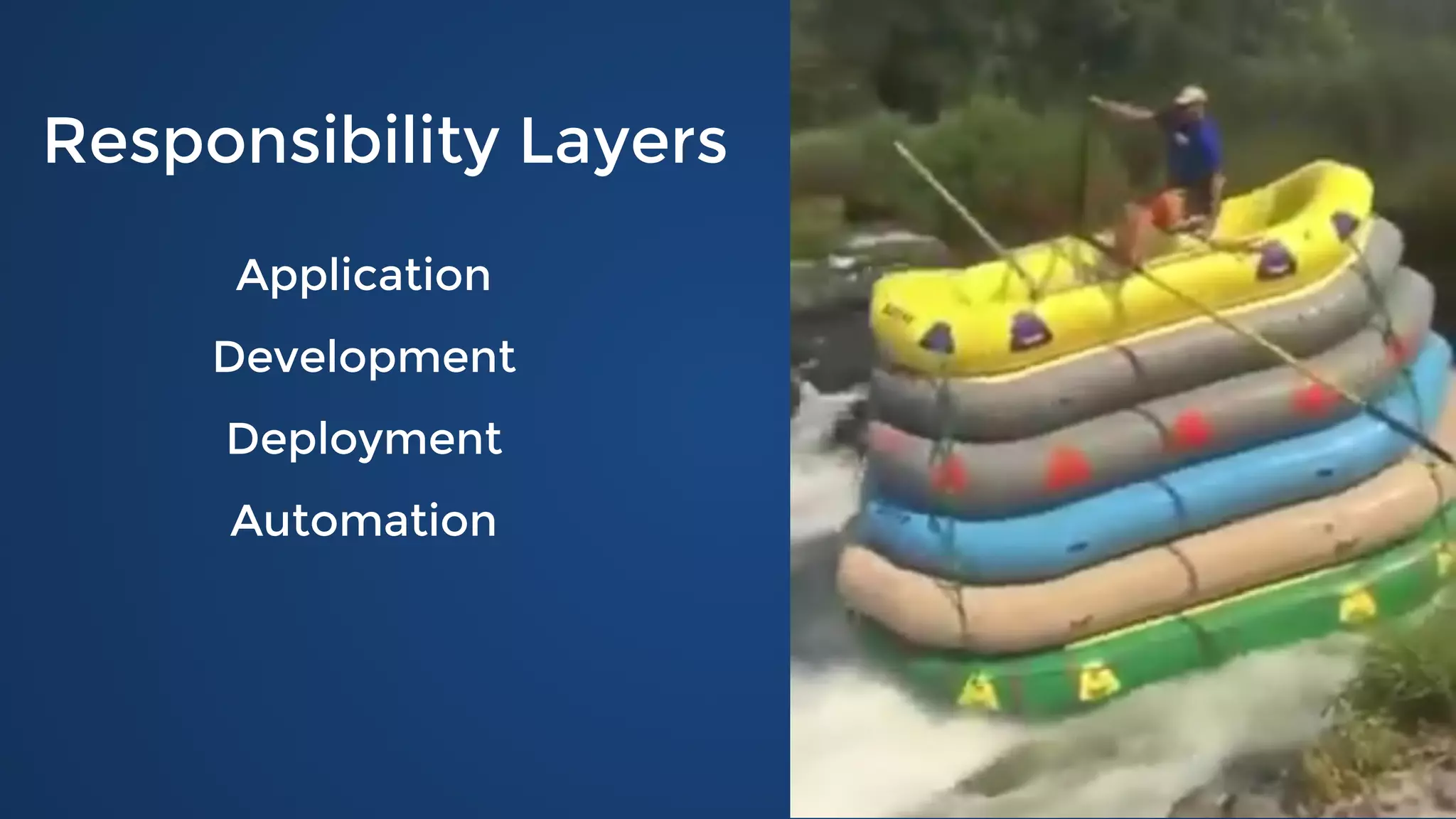 Responsibility Layers

Application

Development

Deployment

Automation